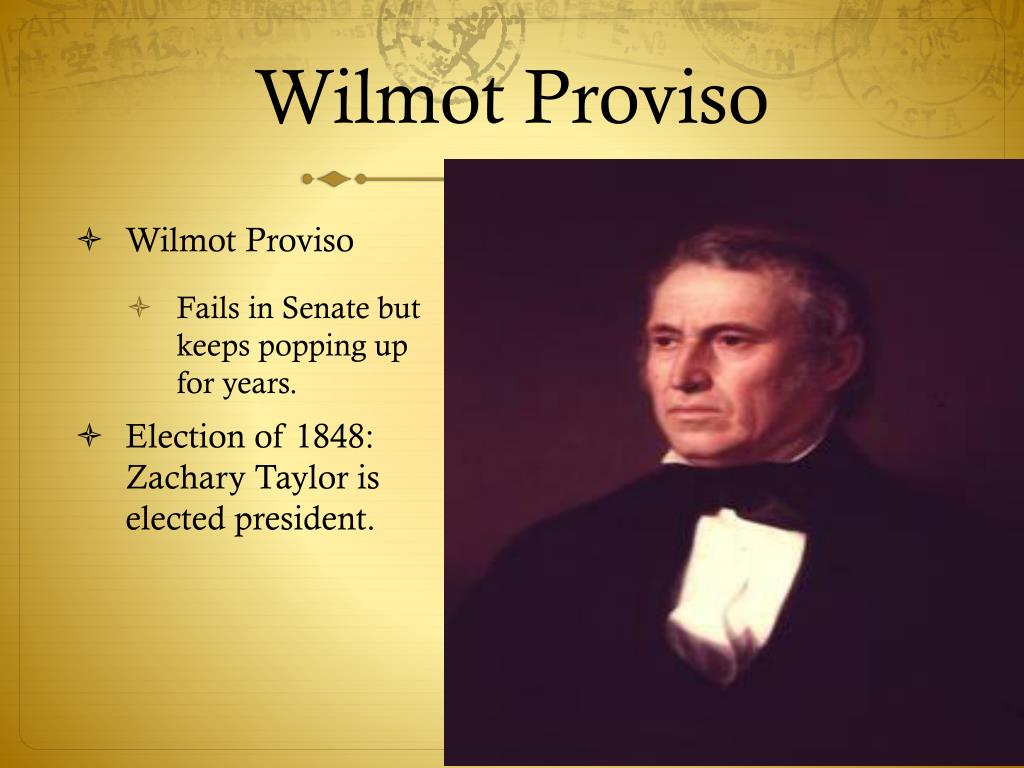 Wilmot Proviso

Wilmot Proviso

Fails in Senate but keeps popping up for years.

Election of 1848: Zachary Taylor is elected president.